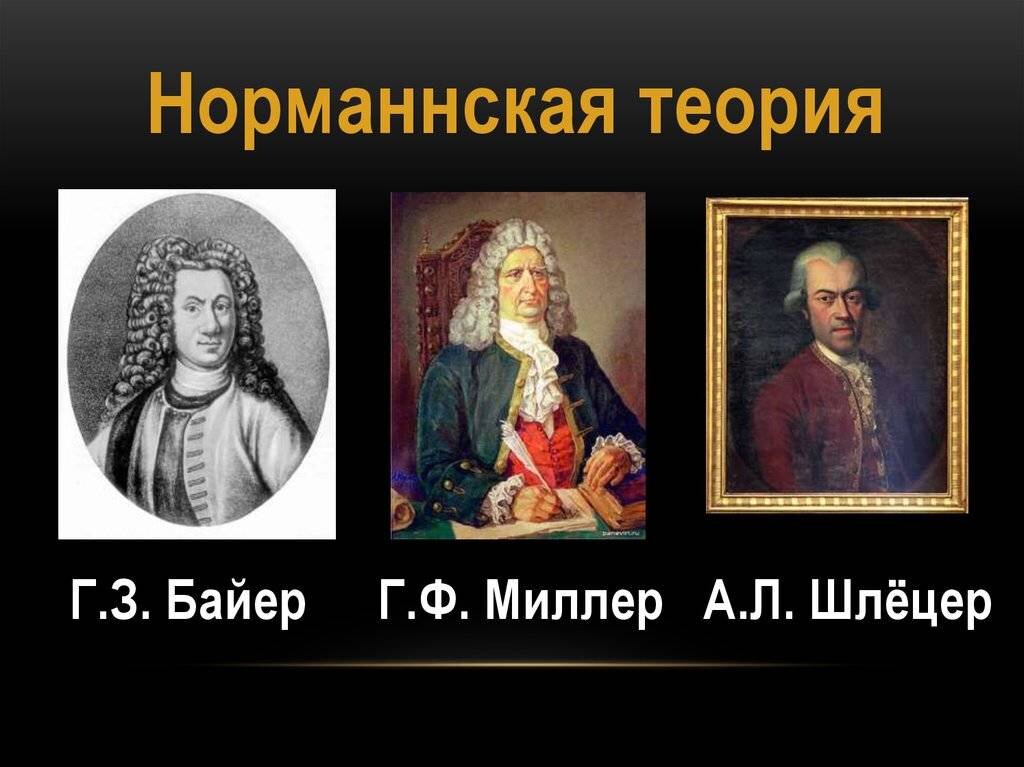 Норманнская теория

Г.З. Байер Г.Ф. Миллер А.Л. Шлёцер